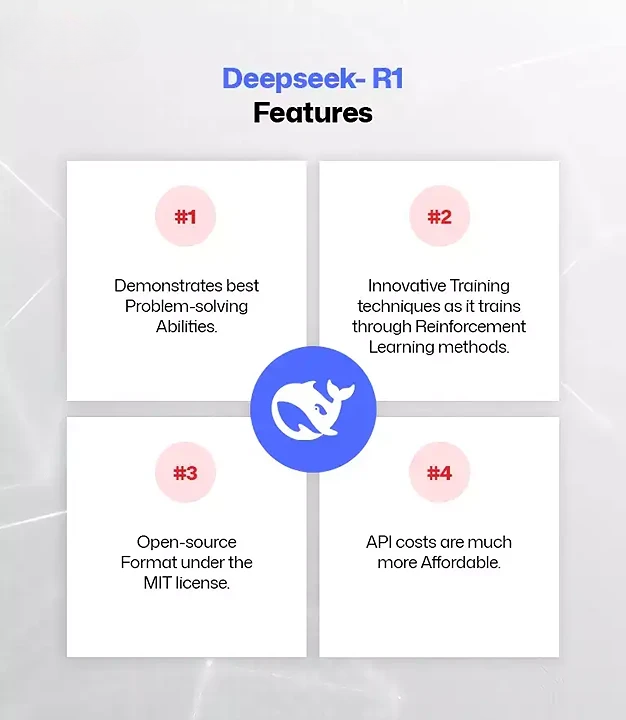 Deepseek- R1
Features

#1

Demonstrates best Problem-solving Abilities.

#2

Innovative Training techniques as it trains through Reinforcement Learning methods.

#3

Open-source Format under the MIT license.

#4

API costs are much more Affordable.